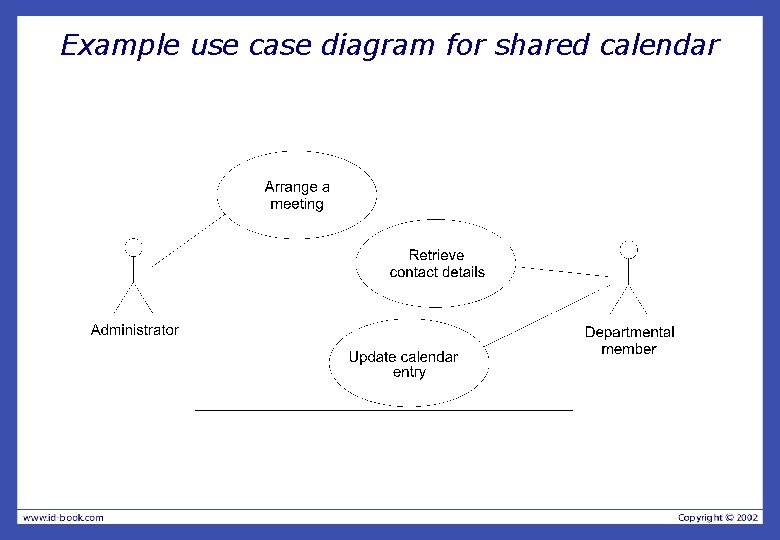 Example use case diagram for shared calendar

Arrange a meeting

Retrieve contact details

Update calendar entry

Administrator

Departmental member

www.id-book.com

Copyright © 2002